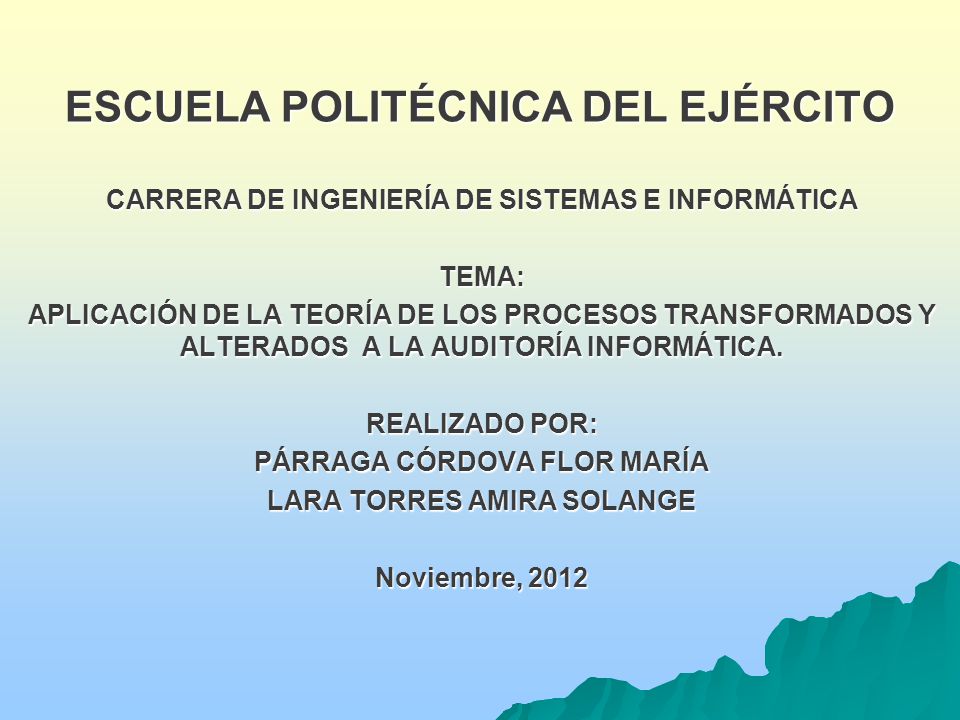 ESCUELA POLITÉCNICA DEL EJÉRCITO

CARRERA DE INGENIERÍA DE SISTEMAS E INFORMÁTICA

TEMA:
APLICACIÓN DE LA TEORÍA DE LOS PROCESOS TRANSFORMADOS Y ALTERADOS A LA AUDITORÍA INFORMÁTICA.

REALIZADO POR:
PÁRRAGA CÓRDOVA FLOR MARÍA
LARA TORRES AMIRA SOLANGE

Noviembre, 2012